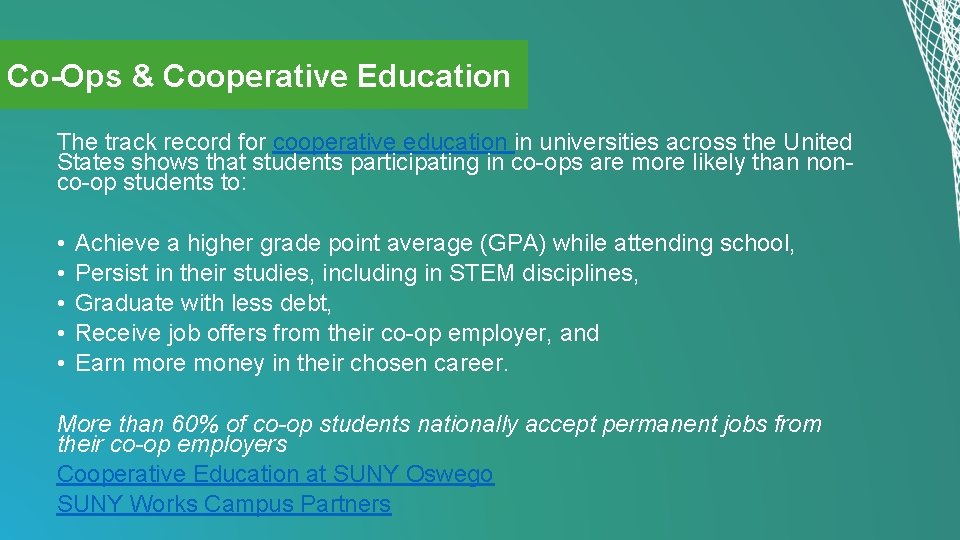 Co-Ops & Cooperative Education

The track record for cooperative education in universities across the United States shows that students participating in co-ops are more likely than non-co-op students to:

• Achieve a higher grade point average (GPA) while attending school,
• Persist in their studies, including in STEM disciplines,
• Graduate with less debt,
• Receive job offers from their co-op employer, and
• Earn more money in their chosen career.

More than 60% of co-op students nationally accept permanent jobs from their co-op employers
Cooperative Education at SUNY Oswego
SUNY Works Campus Partners